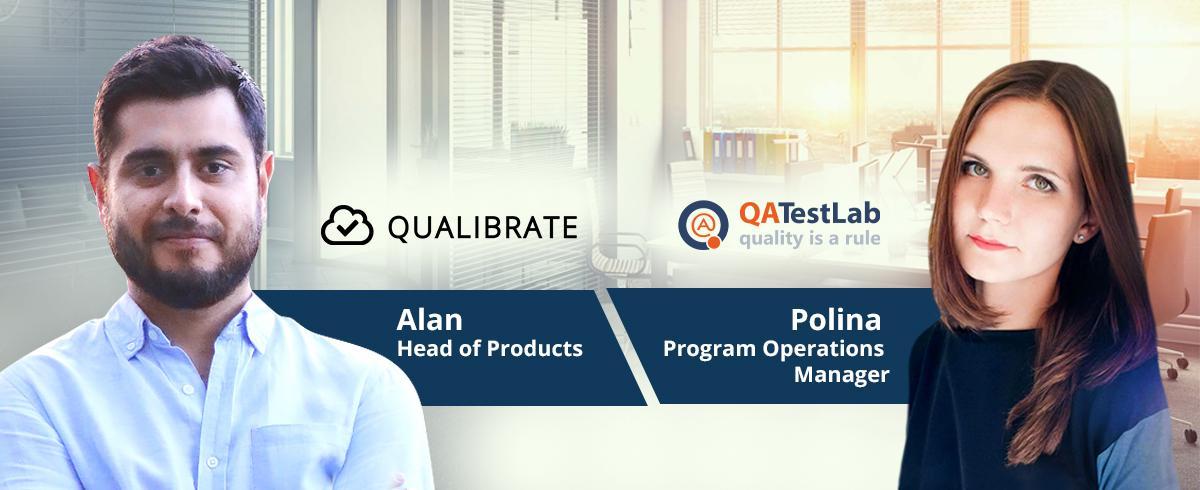 QUALIBRATE

QATestLab
quality is a rule

Alan
Head of Products

Polina
Program Operations Manager